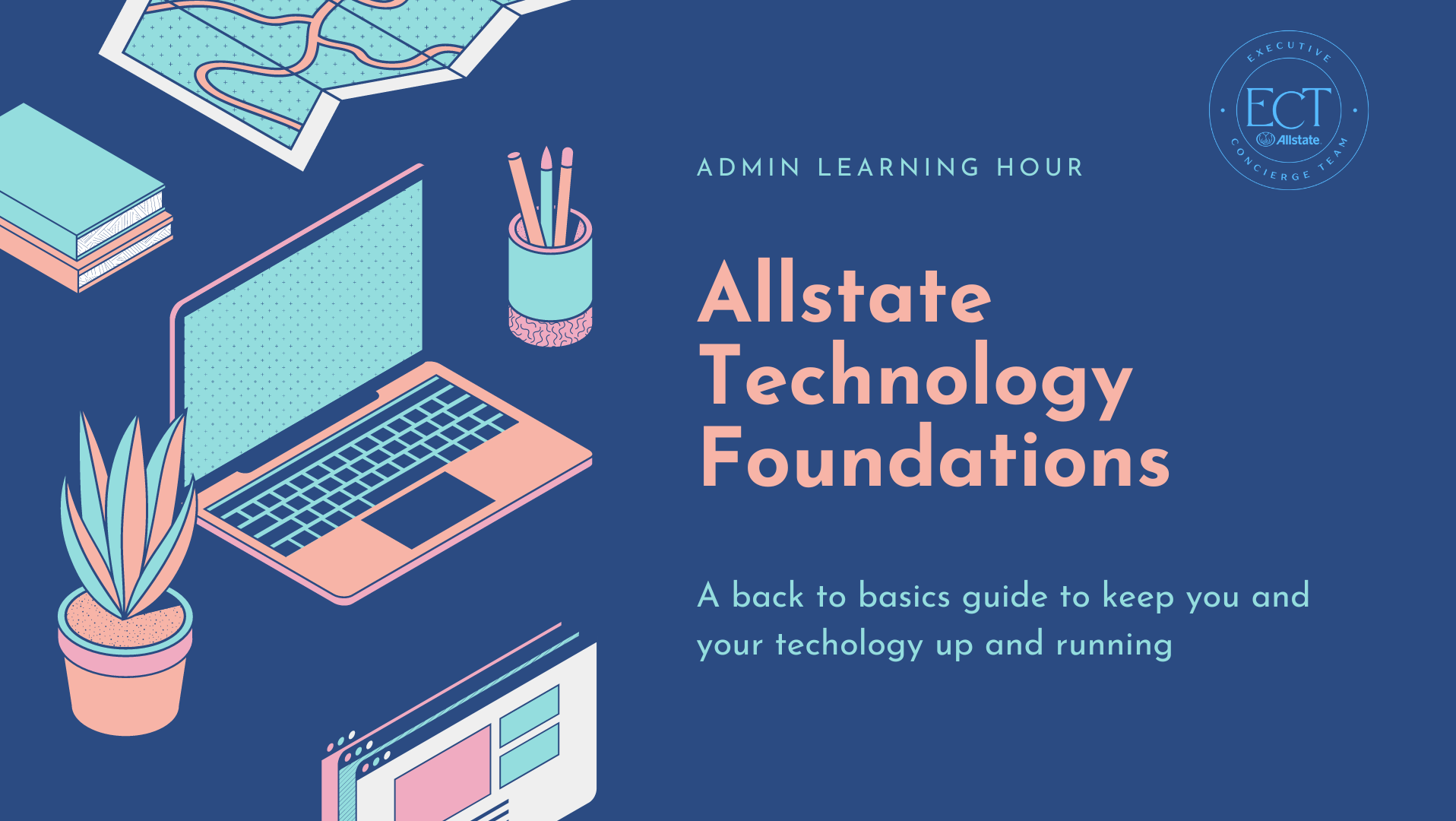 EXECUTIVE
ECT
Allstate
CONCIERGE TEAM

ADMIN LEARNING HOUR

Allstate Technology Foundations

A back to basics guide to keep you and your techology up and running